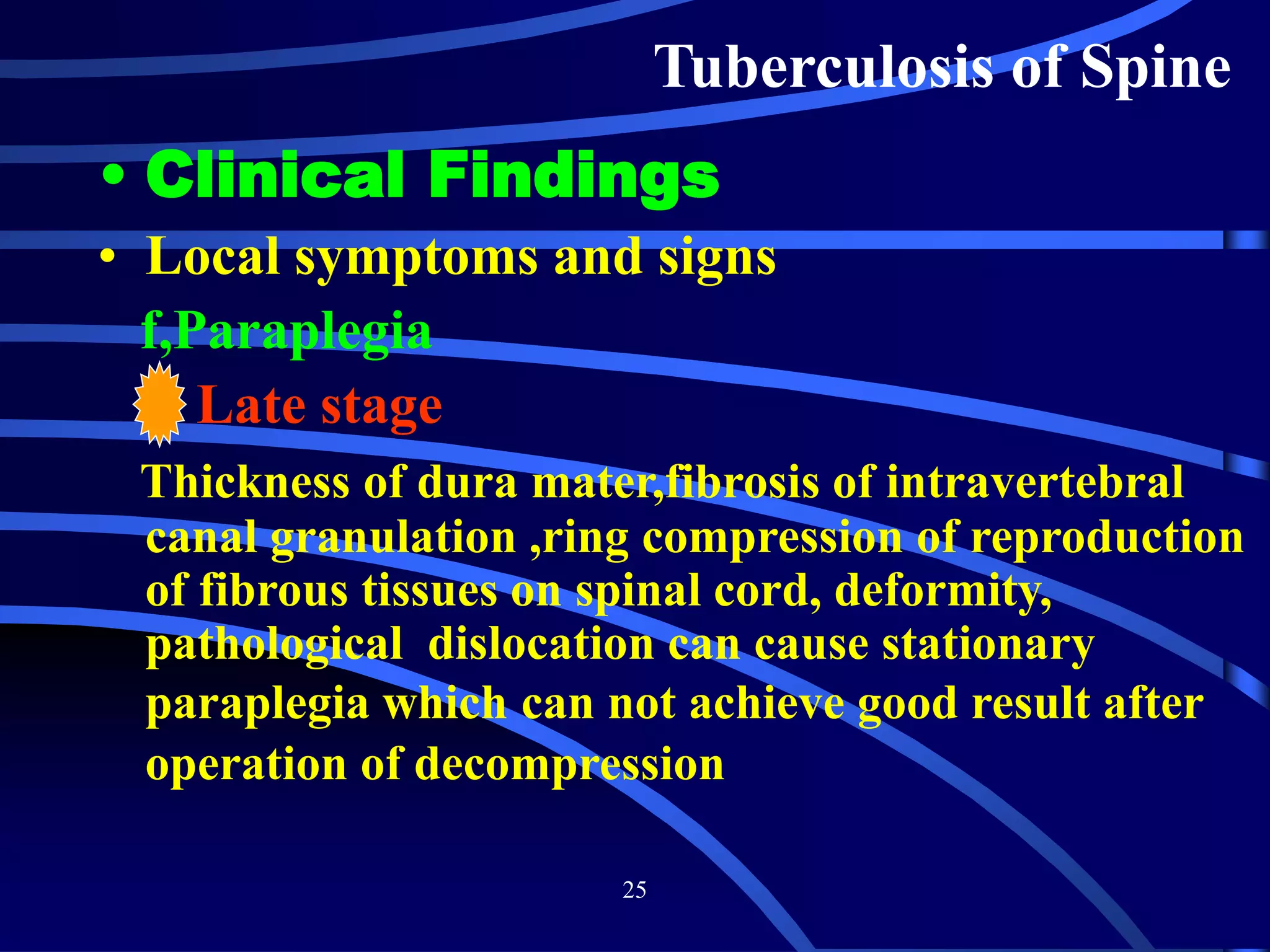 Tuberculosis of Spine

• Clinical Findings

• Local symptoms and signs

f,Paraplegia

Late stage

Thickness of dura mater,fibrosis of intravertebral canal granulation ,ring compression of reproduction of fibrous tissues on spinal cord, deformity, pathological dislocation can cause stationary paraplegia which can not achieve good result after operation of decompression

25